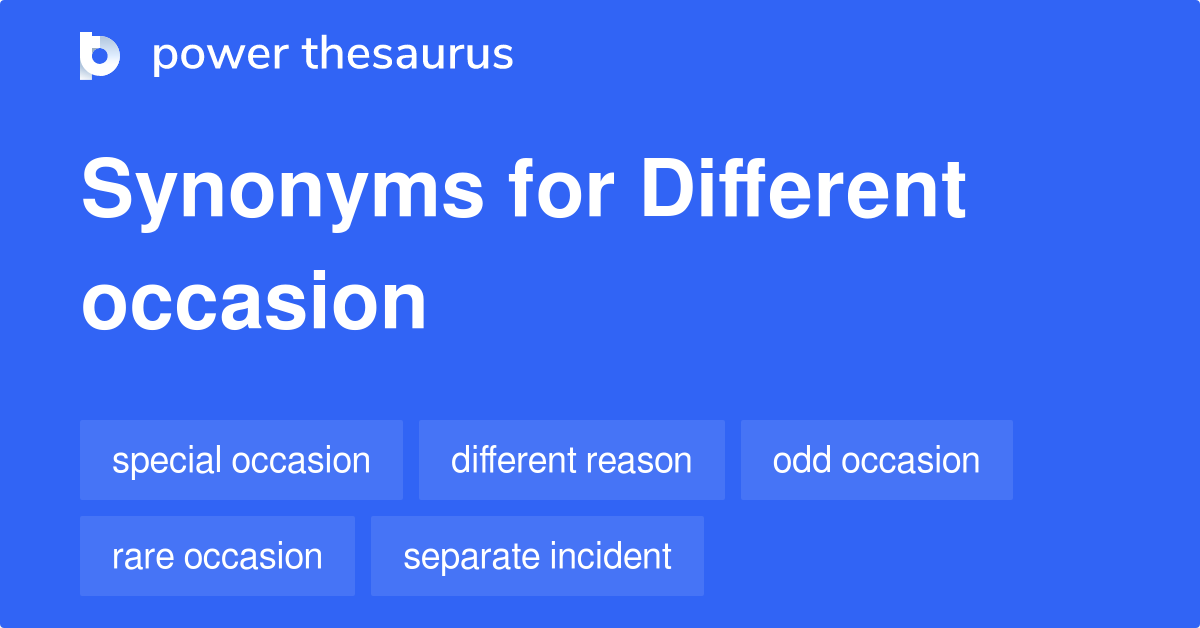 power thesaurus

Synonyms for Different occasion

special occasion
different reason
odd occasion
rare occasion
separate incident